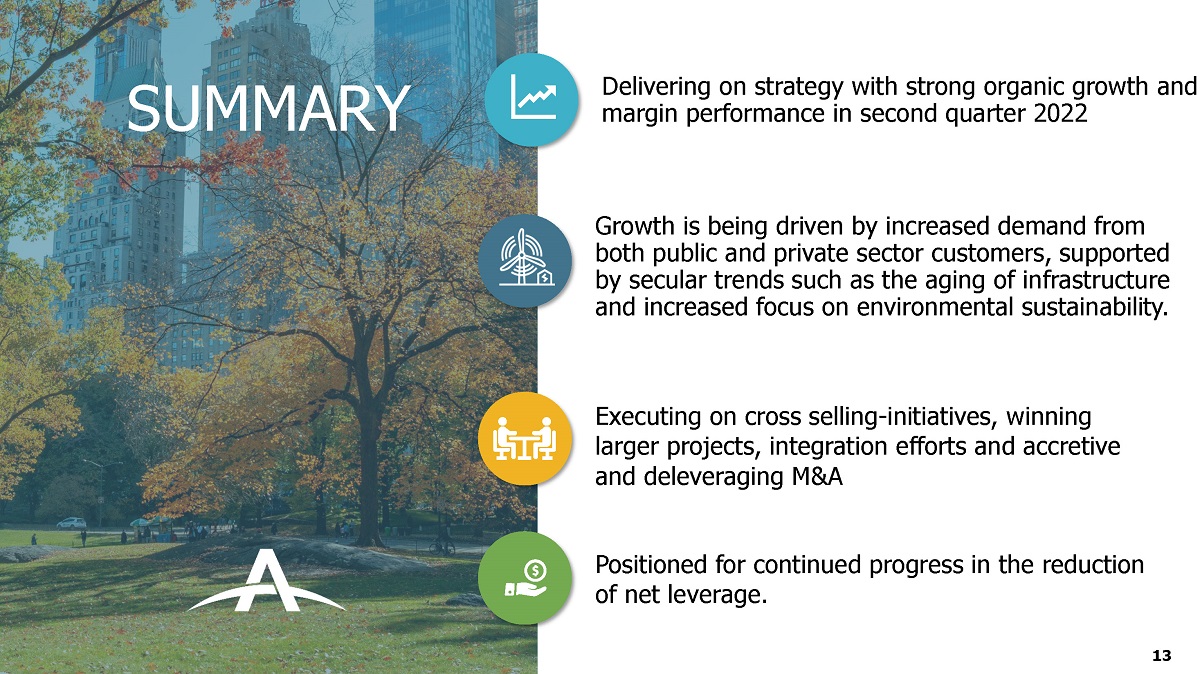 SUMMARY

Delivering on strategy with strong organic growth and margin performance in second quarter 2022

Growth is being driven by increased demand from both public and private sector customers, supported by secular trends such as the aging of infrastructure and increased focus on environmental sustainability.

Executing on cross selling-initiatives, winning larger projects, integration efforts and accretive and deleveraging M&A

Positioned for continued progress in the reduction of net leverage.

13